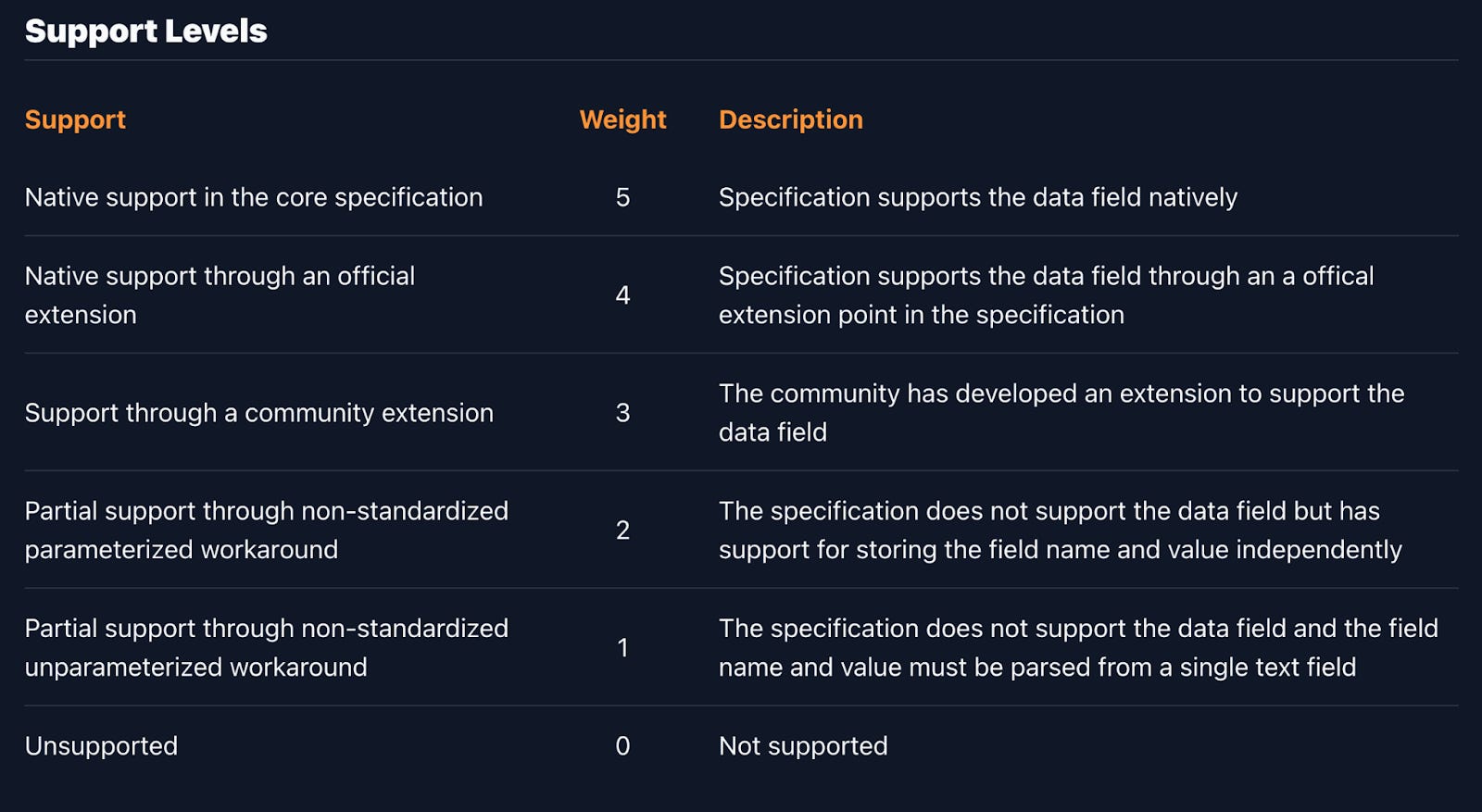 Support Levels

| Support | Weight | Description |
|---|---|---|
| Native support in the core specification | 5 | Specification supports the data field natively |
| Native support through an official extension | 4 | Specification supports the data field through an a offical extension point in the specification |
| Support through a community extension | 3 | The community has developed an extension to support the data field |
| Partial support through non-standardized parameterized workaround | 2 | The specification does not support the data field but has support for storing the field name and value independently |
| Partial support through non-standardized unparameterized workaround | 1 | The specification does not support the data field and the field name and value must be parsed from a single text field |
| Unsupported | 0 | Not supported |